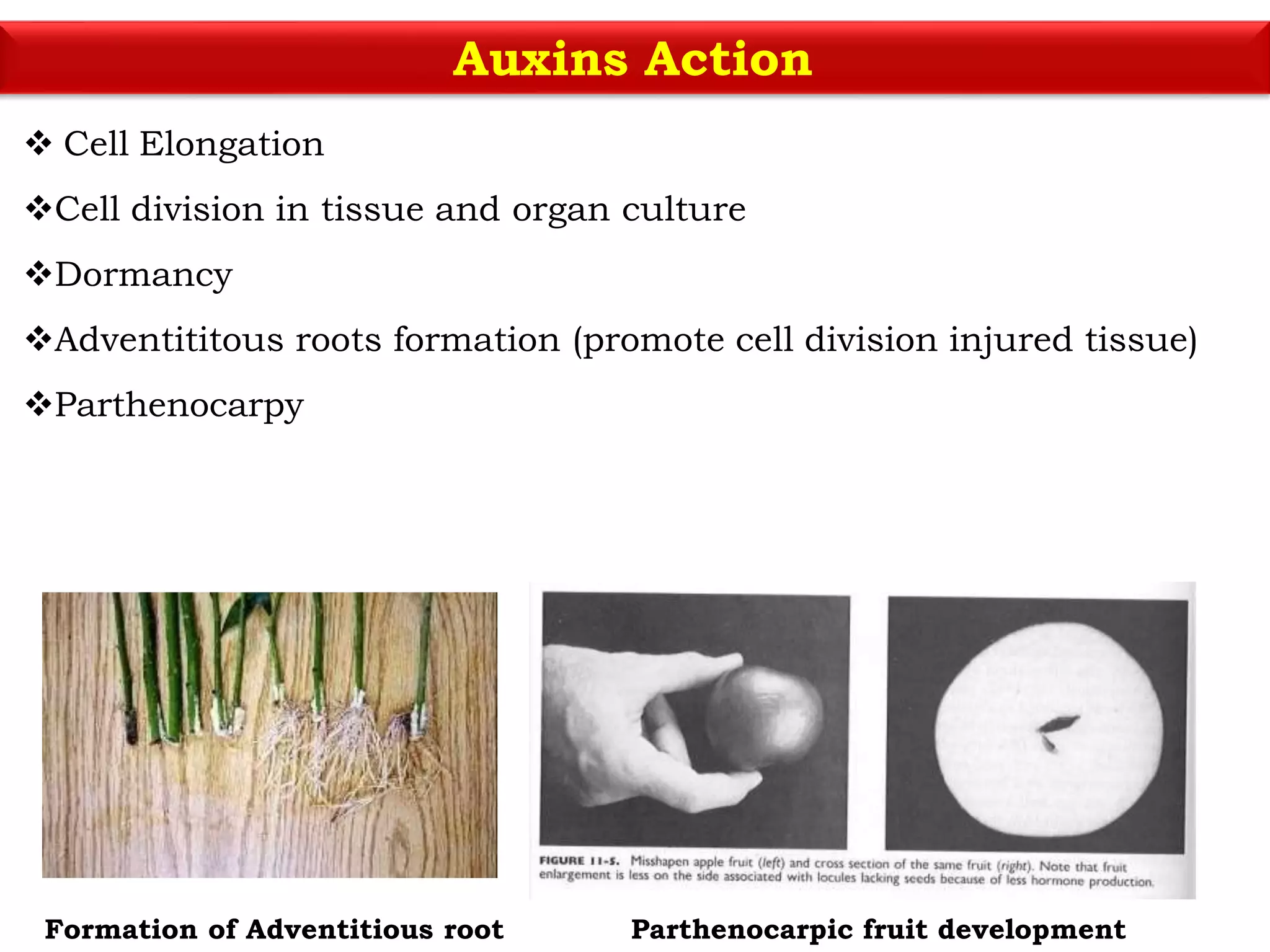 Auxins Action

❖ Cell Elongation

❖Cell division in tissue and organ culture

❖Dormancy

❖Adventititous roots formation (promote cell division injured tissue)

❖Parthenocarpy

FIGURE 11-5. Misshapen apple fruit (left) and cross section of the same fruit (right). Note that fruit enlargement is less on the side associated with locules lacking seeds because of less hormone production.

Formation of Adventitious root

Parthenocarpic fruit development